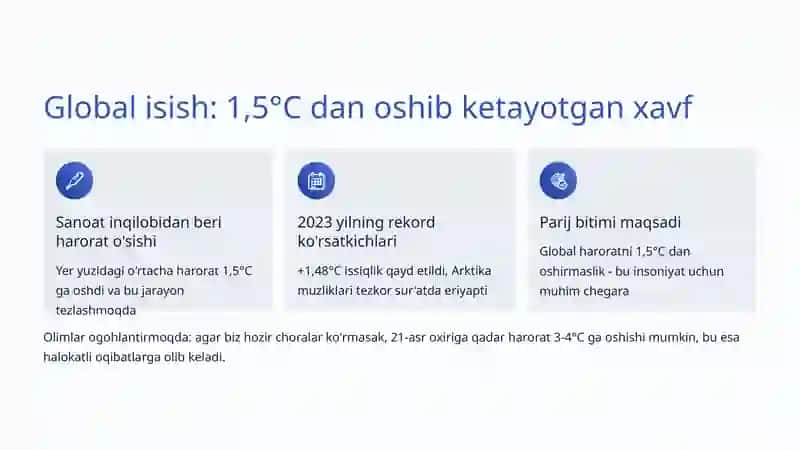 Global isish: 1,5°C dan oshib ketayotgan xavf

Sanoat inqilobidan beri harorat o'sishi

Yer yuzidagi o'rtacha harorat 1,5°C ga oshdi va bu jarayon tezlashmoqda

2023 yilning rekord ko'rsatkichlari

+1,48°C issiqlik qayd etildi, Arktika muzliklari tezkor sur'atda eriyapti

Parij bitimi maqsadi

Global haroratni 1,5°C dan oshirmaslik - bu insoniyat uchun muhim chegara

Olimlar ogohlantirmoqda: agar biz hozir choralar ko'rmasak, 21-asr oxiriga qadar harorat 3-4°C ga oshishi mumkin, bu esa halokatli oqibatlarga olib keladi.